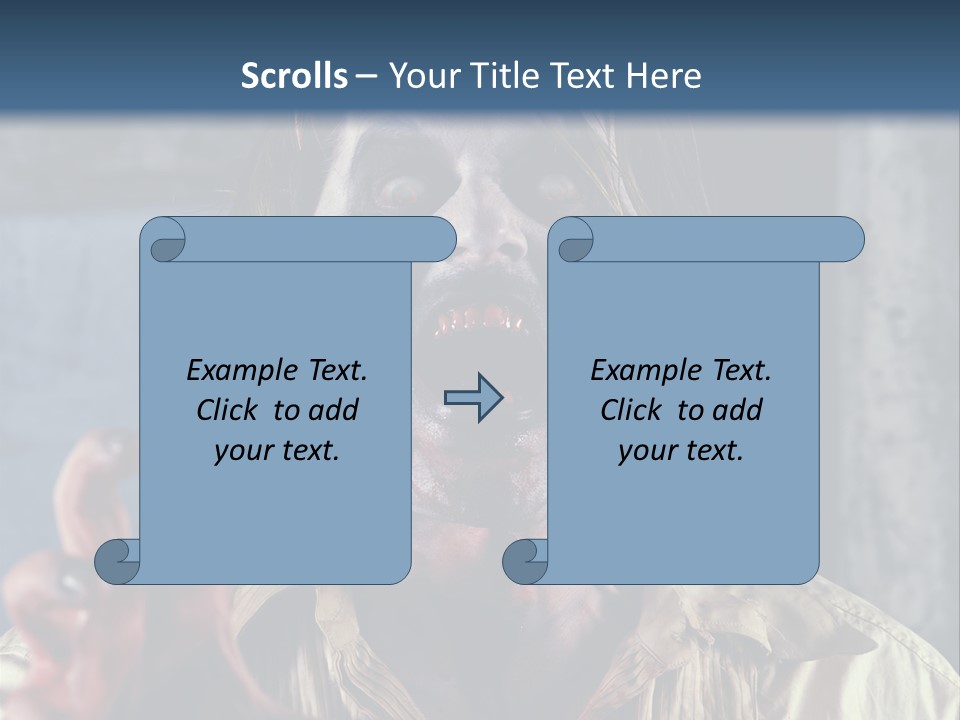 Scrolls – Your Title Text Here

Example Text. Click to add your text.

Example Text. Click to add your text.